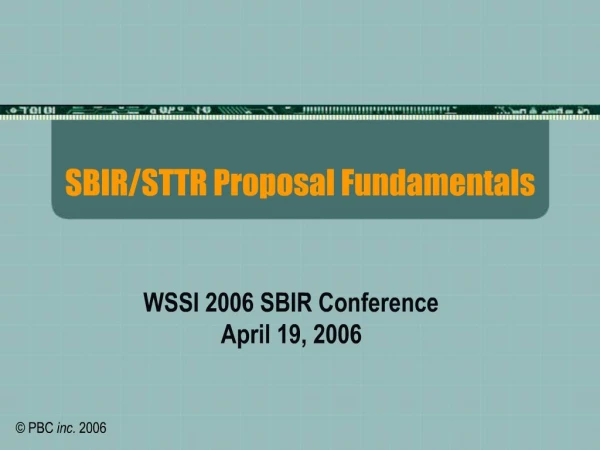 SBIR/STTR Proposal Fundamentals

WSSI 2006 SBIR Conference
April 19, 2006

© PBC inc. 2006